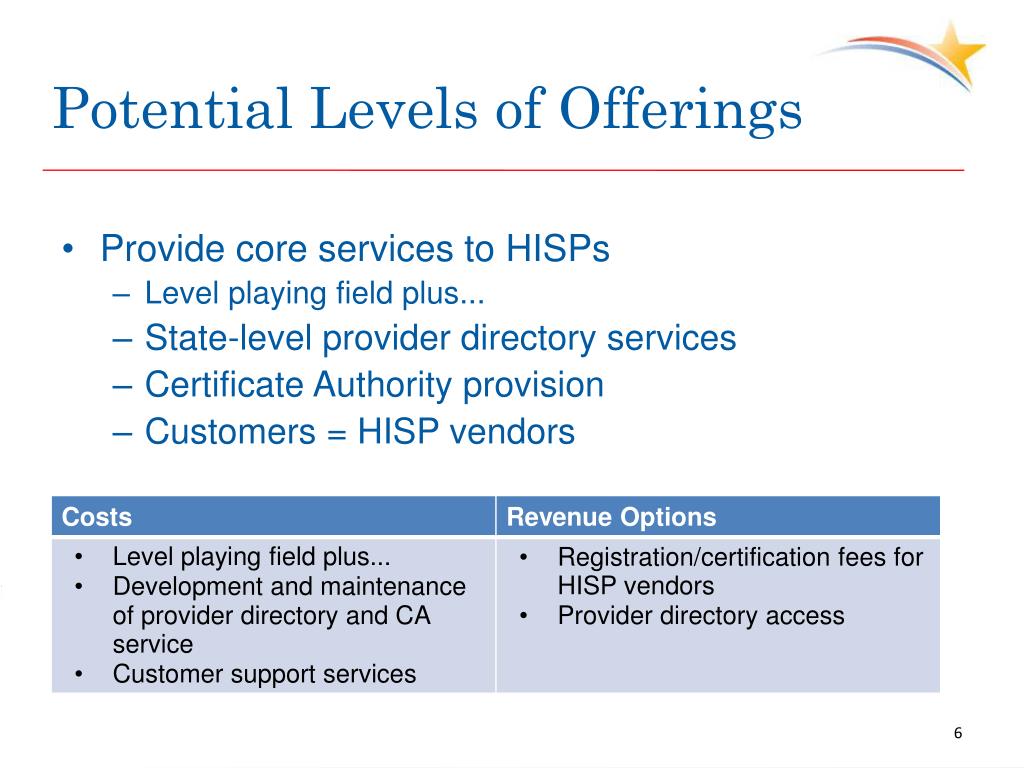 Potential Levels of Offerings

• Provide core services to HISPs
– Level playing field plus...
– State-level provider directory services
– Certificate Authority provision
– Customers = HISP vendors

| Costs | Revenue Options |
|---|---|
| • Level playing field plus... • Development and maintenance of provider directory and CA service • Customer support services | • Registration/certification fees for HISP vendors • Provider directory access |

6